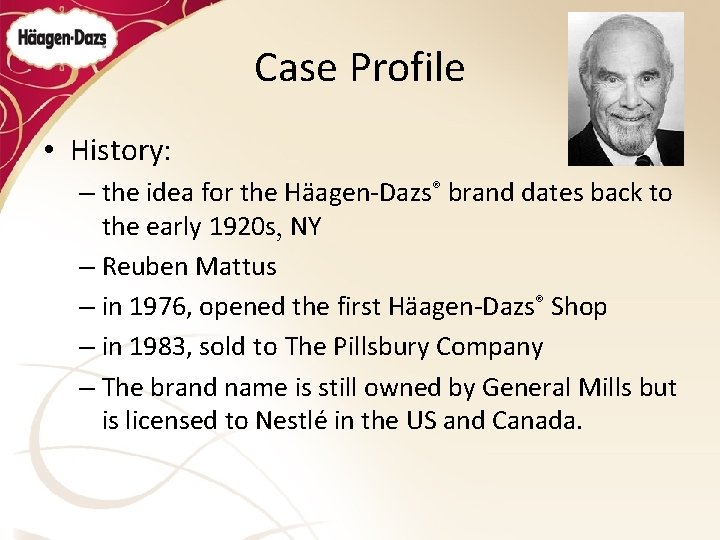 Häagen-Dazs

Case Profile

• History:
– the idea for the Häagen-Dazs® brand dates back to the early 1920s, NY
– Reuben Mattus
– in 1976, opened the first Häagen-Dazs® Shop
– in 1983, sold to The Pillsbury Company
– The brand name is still owned by General Mills but is licensed to Nestlé in the US and Canada.